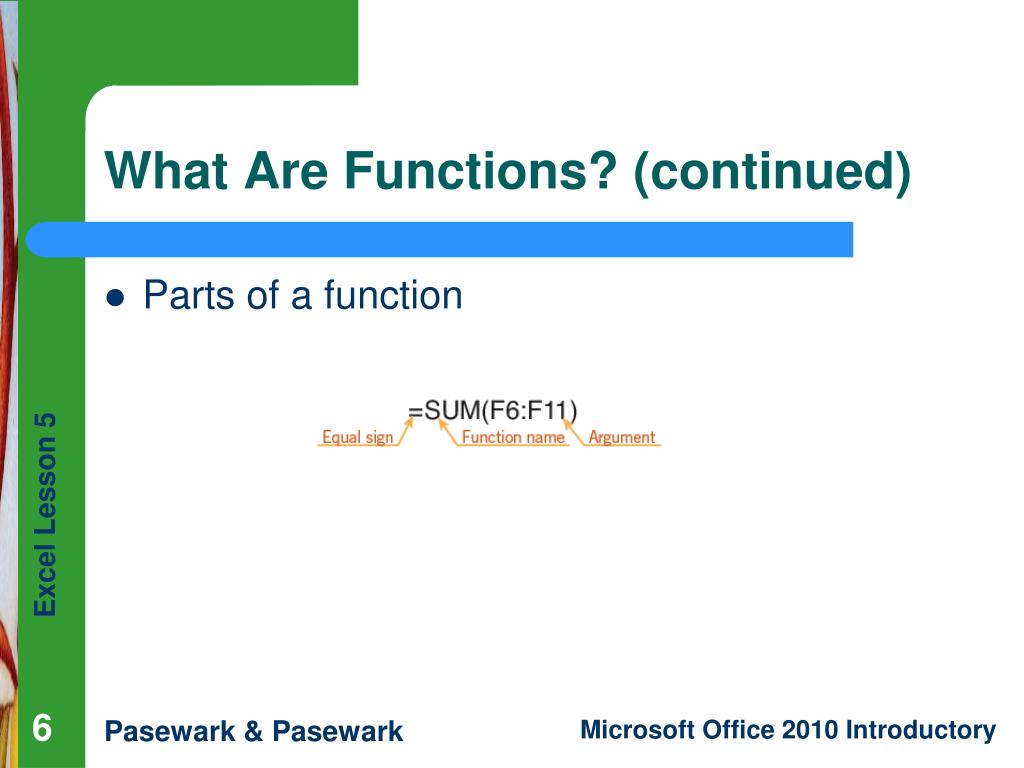 What Are Functions? (continued)

Parts of a function

=SUM(F6:F11)

Equal sign

Function name

Argument

Excel Lesson 5

6

Pasewark & Pasewark

Microsoft Office 2010 Introductory